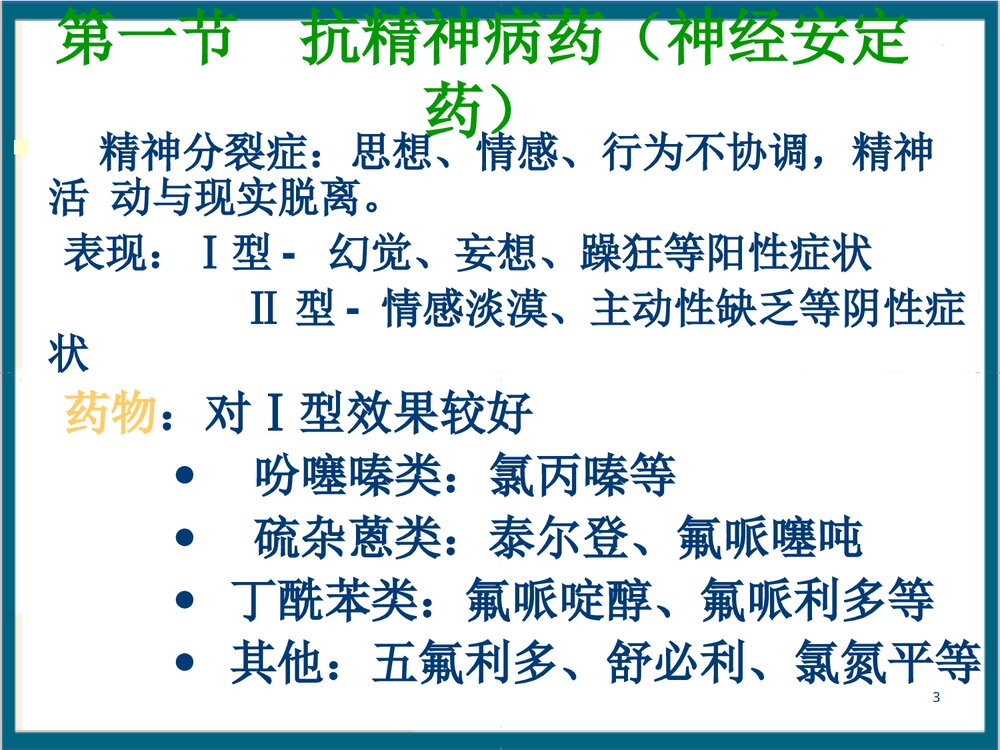 第一节　抗精神病药（神经安定药）

精神分裂症：思想、情感、行为不协调，精神活 动与现实脱离。

表现：Ⅰ型 - 幻觉、妄想、躁狂等阳性症状

Ⅱ 型 - 情感淡漠、主动性缺乏等阴性症状

药物：对Ⅰ型效果较好

• 吩噻嗪类：氯丙嗪等
• 硫杂蒽类：泰尔登、氟哌噻吨
• 丁酰苯类：氟哌啶醇、氟哌利多等
• 其他：五氟利多、舒必利、氯氮平等

3